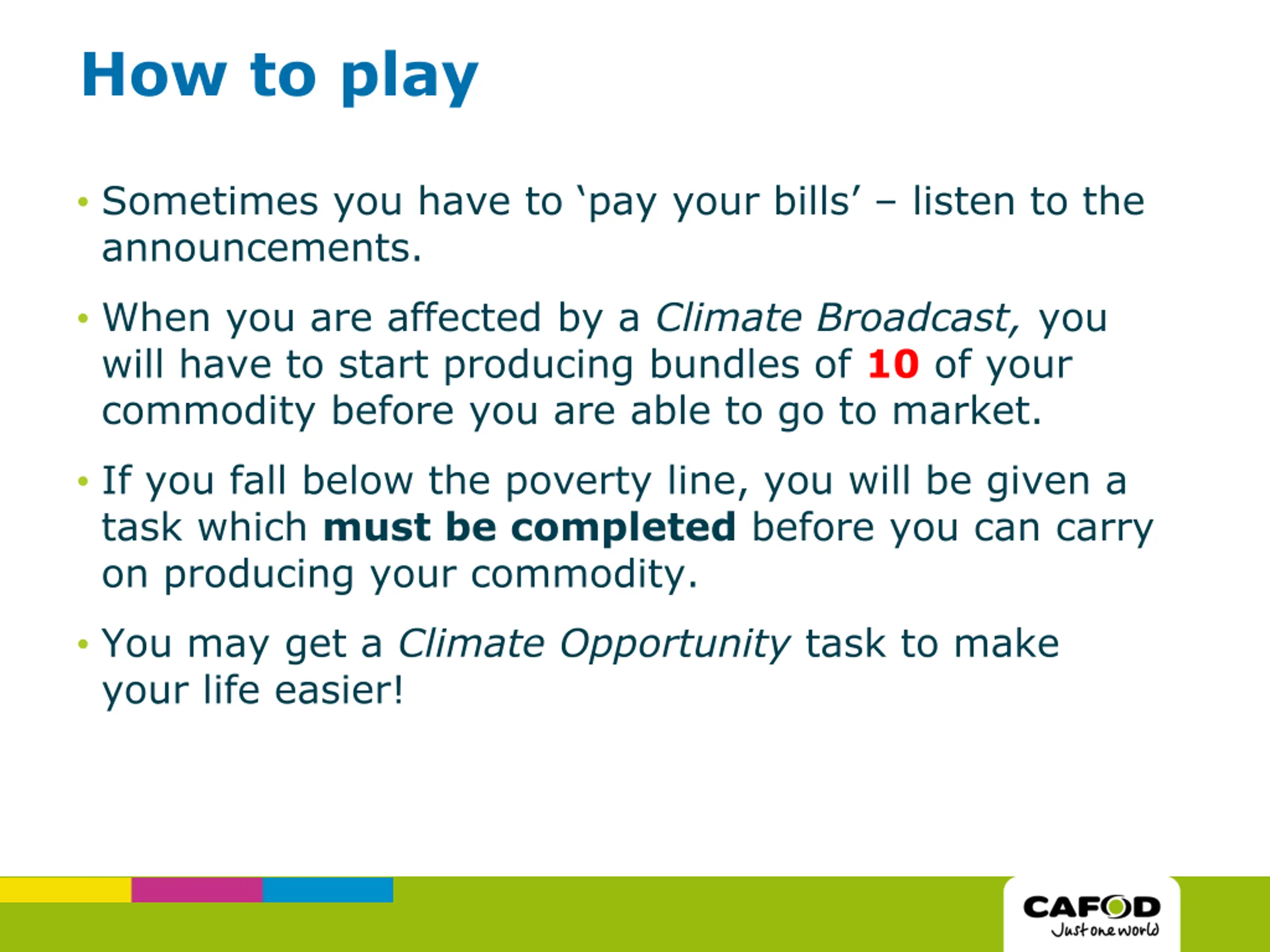 How to play

• Sometimes you have to ‘pay your bills’ – listen to the announcements.

• When you are affected by a Climate Broadcast, you will have to start producing bundles of 10 of your commodity before you are able to go to market.

• If you fall below the poverty line, you will be given a task which must be completed before you can carry on producing your commodity.

• You may get a Climate Opportunity task to make your life easier!

CAFOD
Just one world